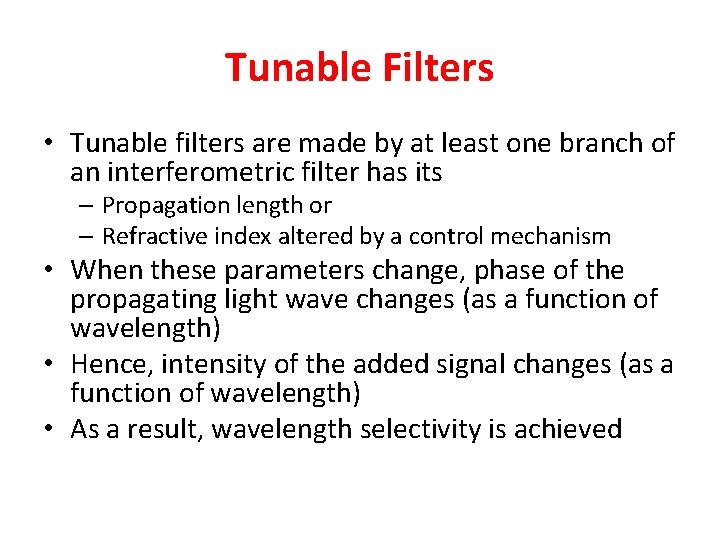 Tunable Filters

• Tunable filters are made by at least one branch of an interferometric filter has its
– Propagation length or
– Refractive index altered by a control mechanism
• When these parameters change, phase of the propagating light wave changes (as a function of wavelength)
• Hence, intensity of the added signal changes (as a function of wavelength)
• As a result, wavelength selectivity is achieved